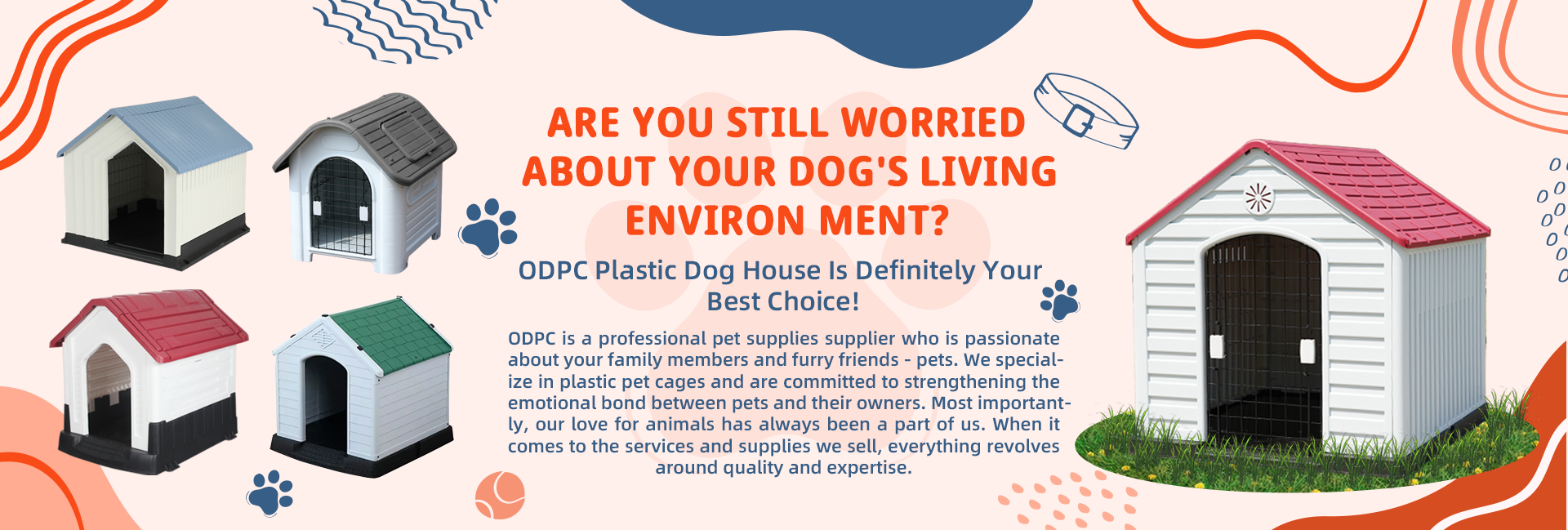 ARE YOU STILL WORRIED ABOUT YOUR DOG'S LIVING ENVIRON MENT?

ODPC Plastic Dog House Is Definitely Your Best Choice!

ODPC is a professional pet supplies supplier who is passionate about your family members and furry friends - pets. We specialize in plastic pet cages and are committed to strengthening the emotional bond between pets and their owners. Most importantly, our love for animals has always been a part of us. When it comes to the services and supplies we sell, everything revolves around quality and expertise.